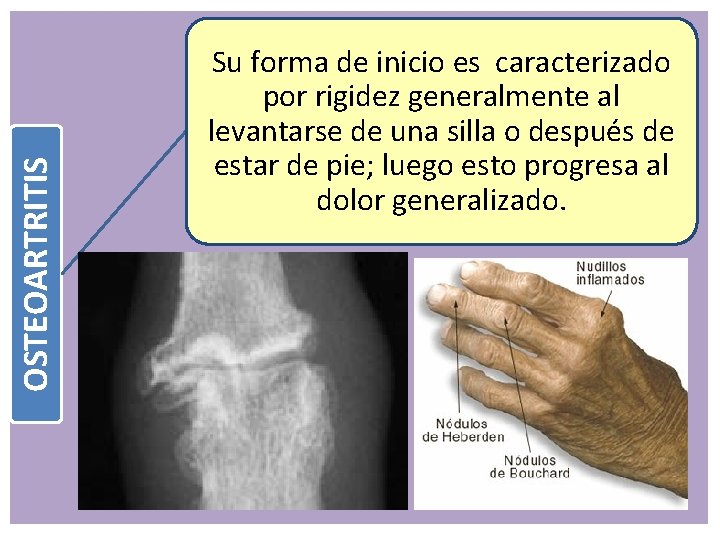 OSTEOARTRITIS

Su forma de inicio es  caracterizado por rigidez generalmente al levantarse de una silla o después de estar de pie; luego esto progresa al dolor generalizado.

Nudillos inflamados

Nódulos de Heberden

Nódulos de Bouchard